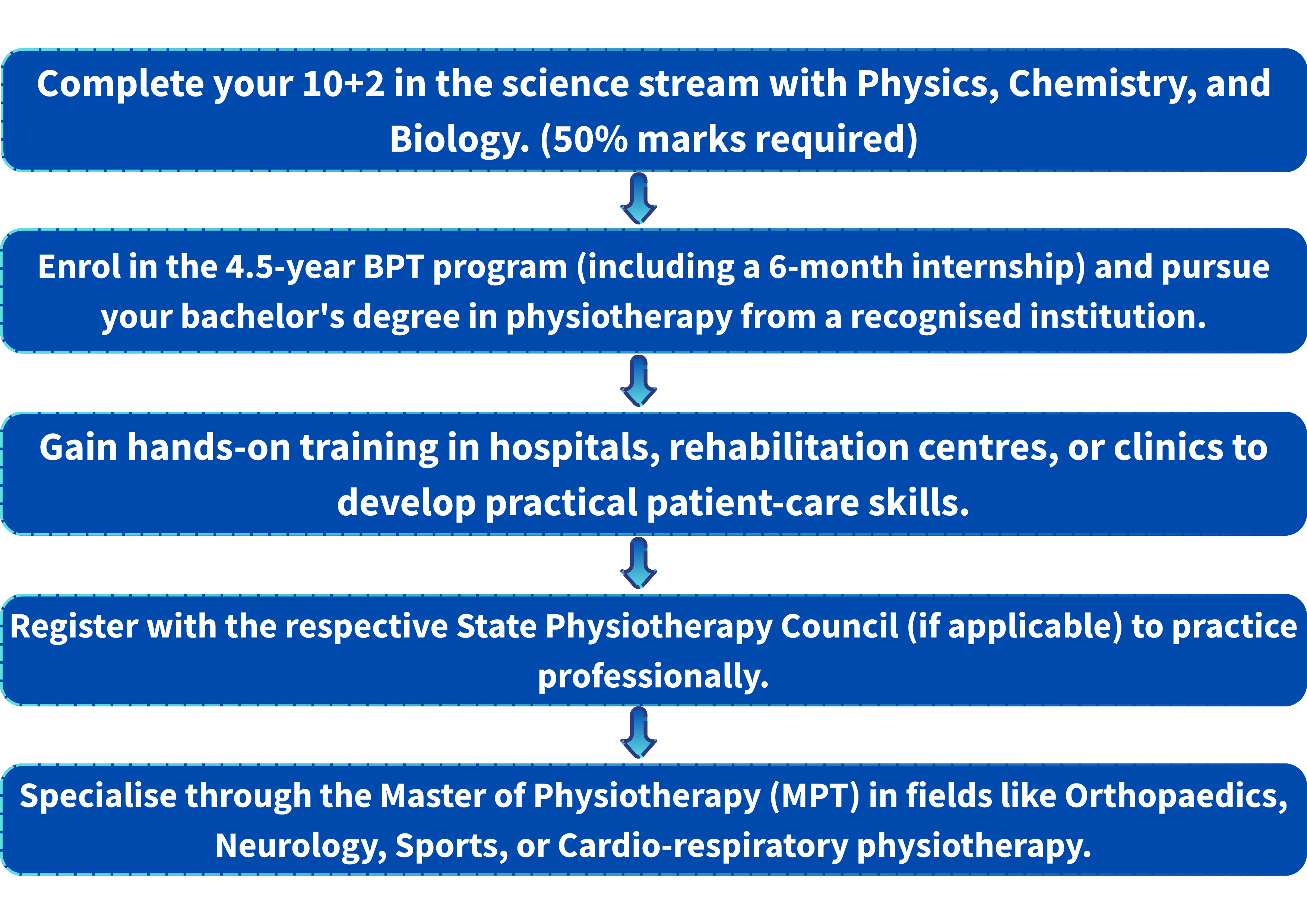 Complete your 10+2 in the science stream with Physics, Chemistry, and Biology. (50% marks required)

Enrol in the 4.5-year BPT program (including a 6-month internship) and pursue your bachelor's degree in physiotherapy from a recognised institution.

Gain hands-on training in hospitals, rehabilitation centres, or clinics to develop practical patient-care skills.

Register with the respective State Physiotherapy Council (if applicable) to practice professionally.

Specialise through the Master of Physiotherapy (MPT) in fields like Orthopaedics, Neurology, Sports, or Cardio-respiratory physiotherapy.